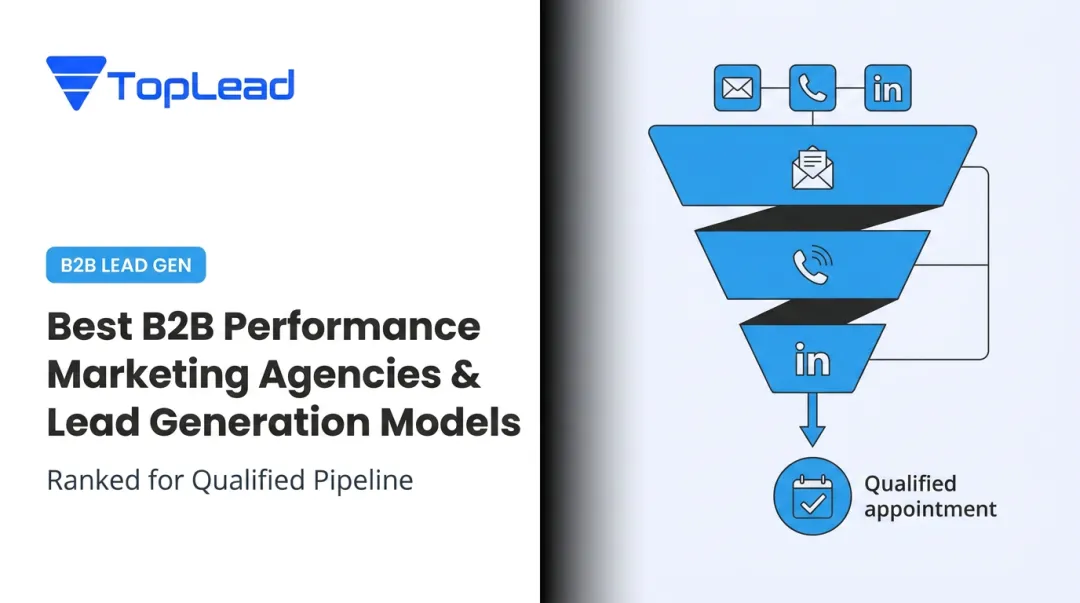 TopLead

B2B LEAD GEN

Best B2B Performance Marketing Agencies & Lead Generation Models

Ranked for Qualified Pipeline

in

in

Qualified appointment